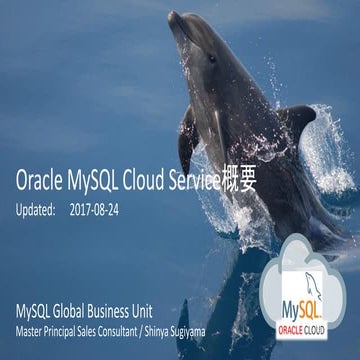 Oracle MySQL Cloud Service概要

Updated: 2017-08-24

MySQL Global Business Unit
Master Principal Sales Consultant / Shinya Sugiyama

MySQL.
ORACLE CLOUD